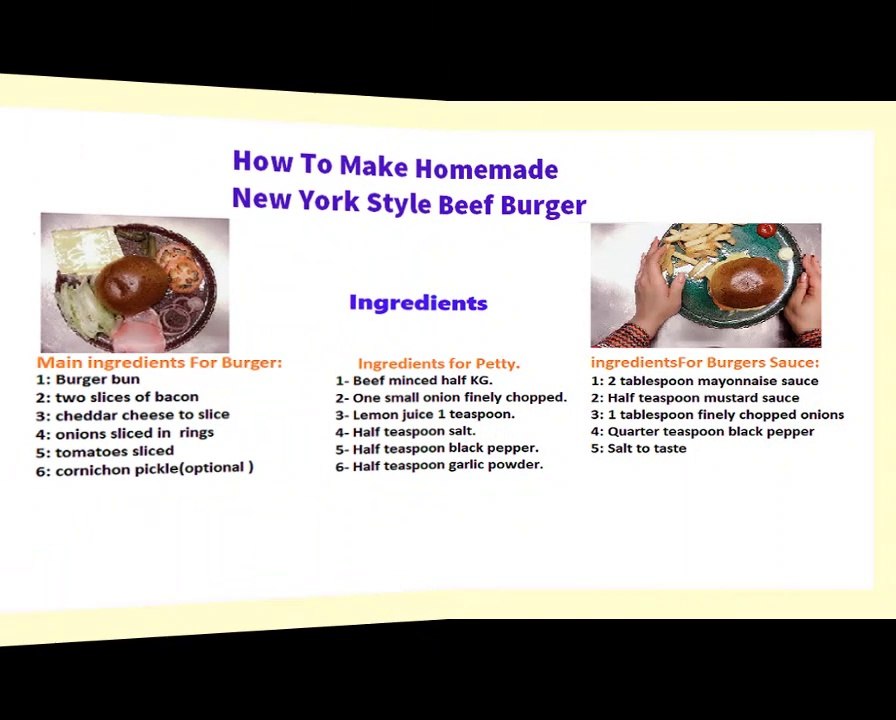 How To Make Homemade
New York Style Beef Burger

Ingredients

Main ingredients For Burger:
1: Burger bun
2: two slices of bacon
3: cheddar cheese to slice
4: onions sliced in rings
5: tomatoes sliced
6: cornichon pickle(optional )

Ingredients for Petty.
1- Beef minced half KG.
2- One small onion finely chopped.
3- Lemon juice 1 teaspoon.
4- Half teaspoon salt.
5- Half teaspoon black pepper.
6- Half teaspoon garlic powder.

ingredientsFor Burgers Sauce:
1: 2 tablespoon mayonnaise sauce
2: Half teaspoon mustard sauce
3: 1 tablespoon finely chopped onions
4: Quarter teaspoon black pepper
5: Salt to taste